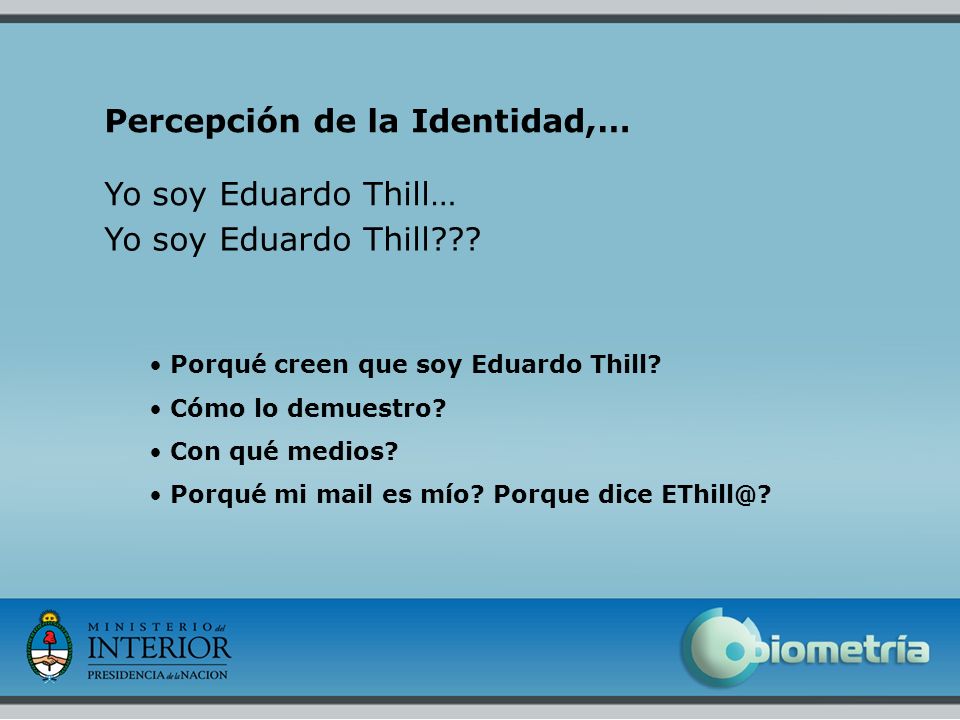 Percepción de la Identidad,...

Yo soy Eduardo Thill…
Yo soy Eduardo Thill???

• Porqué creen que soy Eduardo Thill?
• Cómo lo demuestro?
• Con qué medios?
• Porqué mi mail es mío? Porque dice EThill@?

MINISTERIO del INTERIOR
PRESIDENCIA de la NACION

biometría